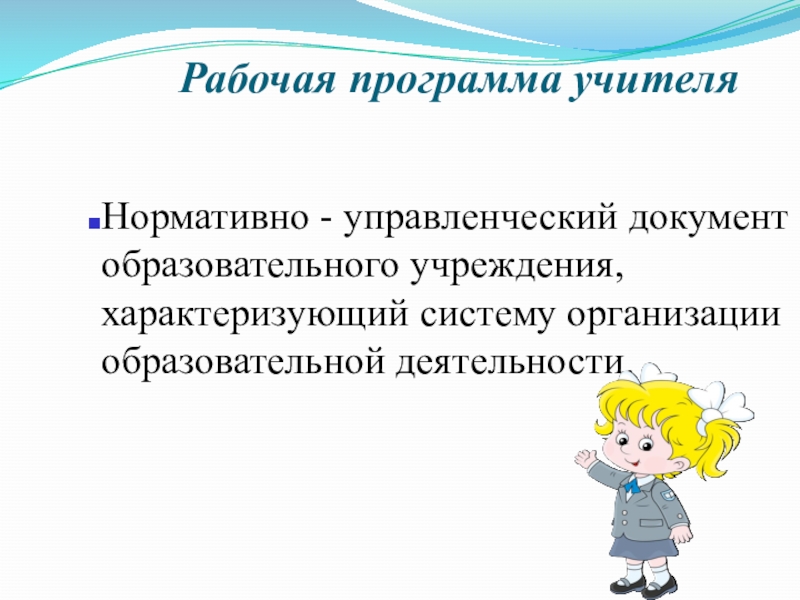 Рабочая программа учителя

Нормативно - управленческий документ образовательного учреждения, характеризующий систему организации образовательной деятельности.